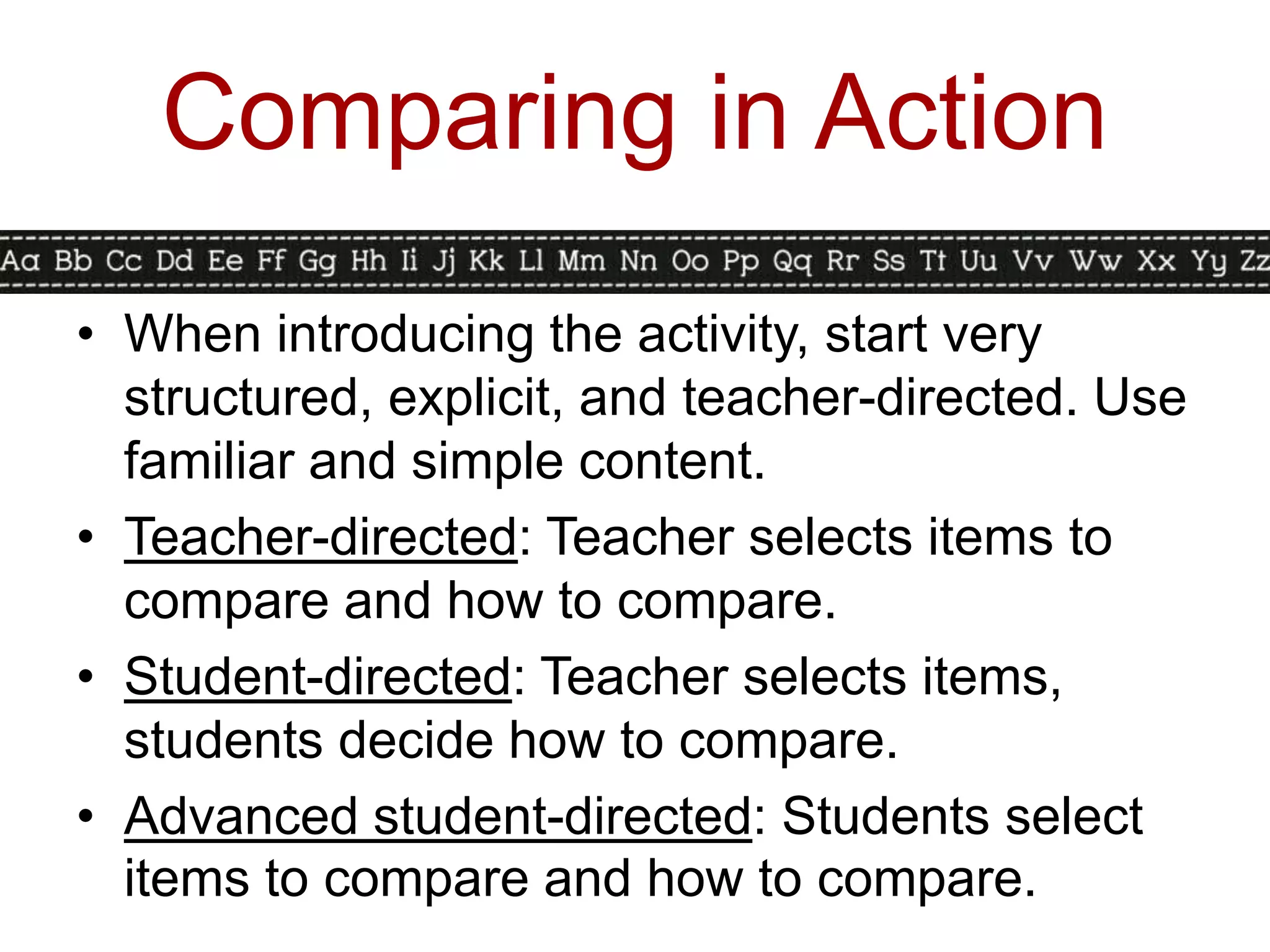 Comparing in Action

Aa Bb Cc Dd Ee Ff Gg Hh Ii Jj Kk Ll Mm Nn Oo Pp Qq Rr Ss Tt Uu Vv Ww Xx Yy Zz

• When introducing the activity, start very structured, explicit, and teacher-directed. Use familiar and simple content.

• Teacher-directed: Teacher selects items to compare and how to compare.

• Student-directed: Teacher selects items, students decide how to compare.

• Advanced student-directed: Students select items to compare and how to compare.